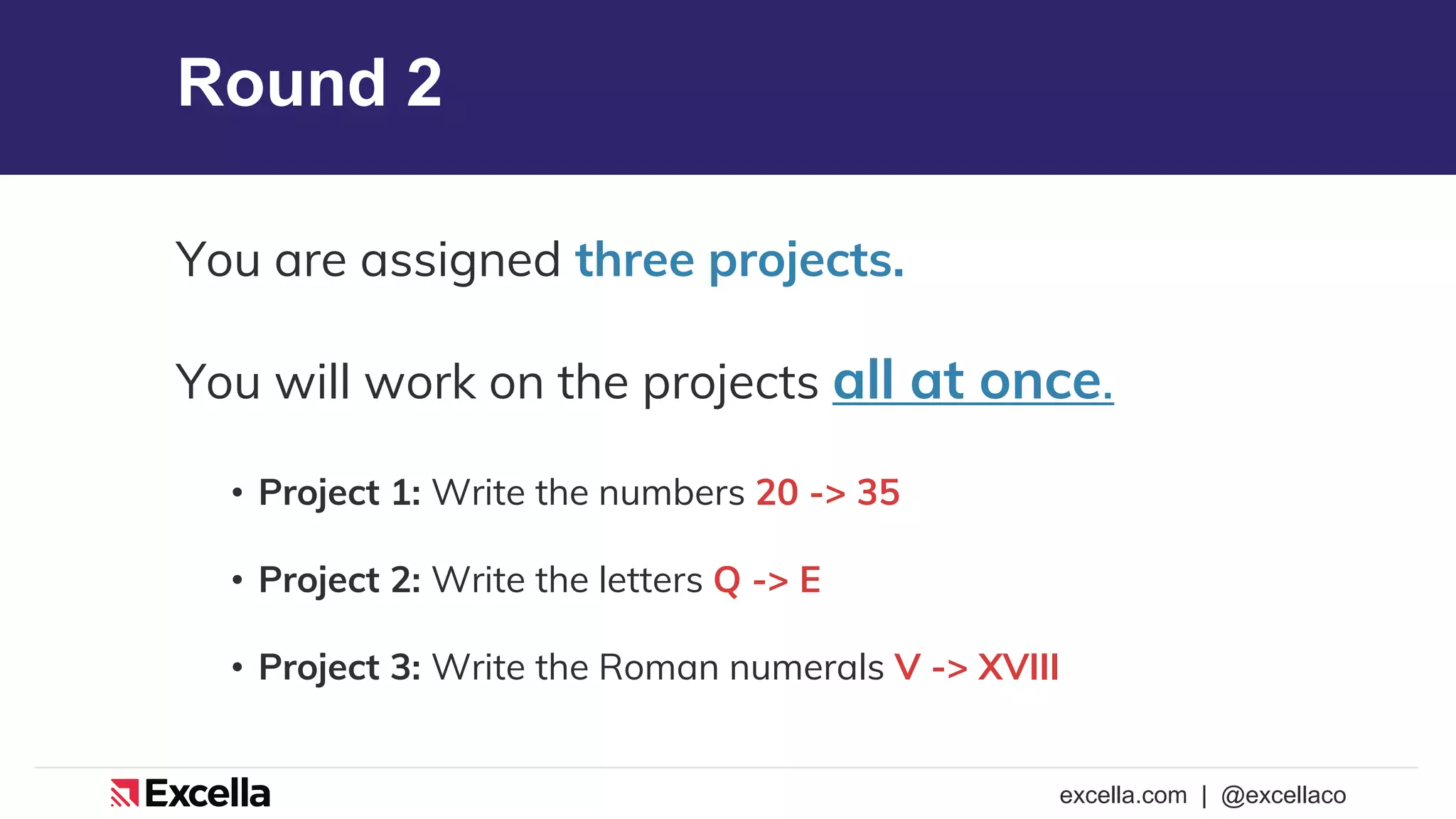 Round 2

You are assigned three projects.

You will work on the projects all at once.

• Project 1: Write the numbers 20 -> 35

• Project 2: Write the letters Q -> E

• Project 3: Write the Roman numerals V -> XVIII

Excella

excella.com | @excellaco